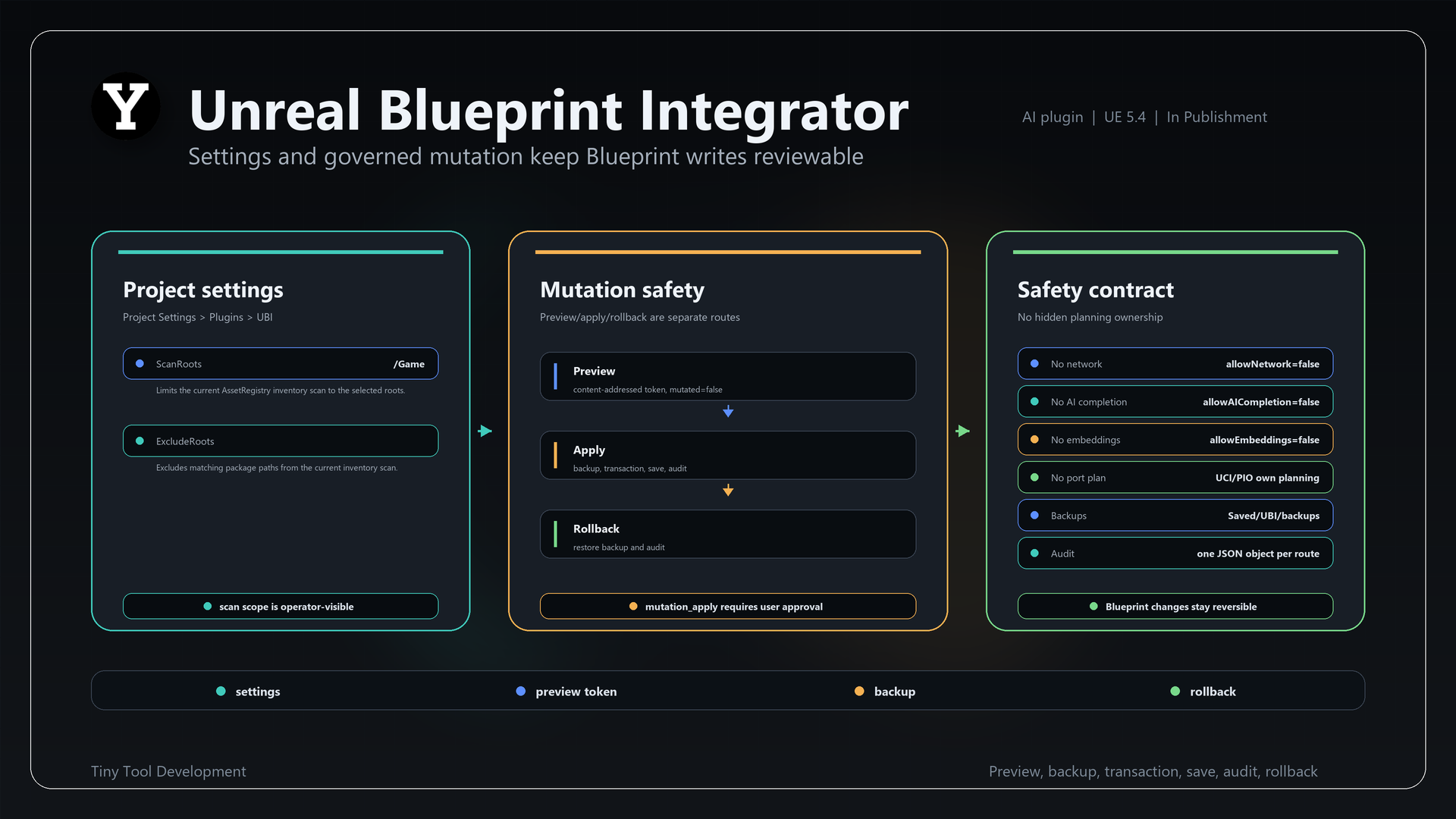 Y

Unreal Blueprint Integrator

Settings and governed mutation keep Blueprint writes reviewable

AI plugin | UE 5.4 | In Publishment

Project settings

Project Settings > Plugins > UBI

ScanRoots /Game

Limits the current AssetRegistry inventory scan to the selected roots.

ExcludeRoots

Excludes matching package paths from the current inventory scan.

scan scope is operator-visible

Mutation safety

Preview/apply/rollback are separate routes

Preview

content-addressed token, mutated=false

Apply

backup, transaction, save, audit

Rollback

restore backup and audit

mutation_apply requires user approval

Safety contract

No hidden planning ownership

No network allowNetwork=false

No AI completion allowAICompletion=false

No embeddings allowEmbeddings=false

No port plan UCI/PIO own planning

Backups Saved/UBI/backups

Audit one JSON object per route

Blueprint changes stay reversible

settings

preview token

backup

rollback

Tiny Tool Development

Preview, backup, transaction, save, audit, rollback